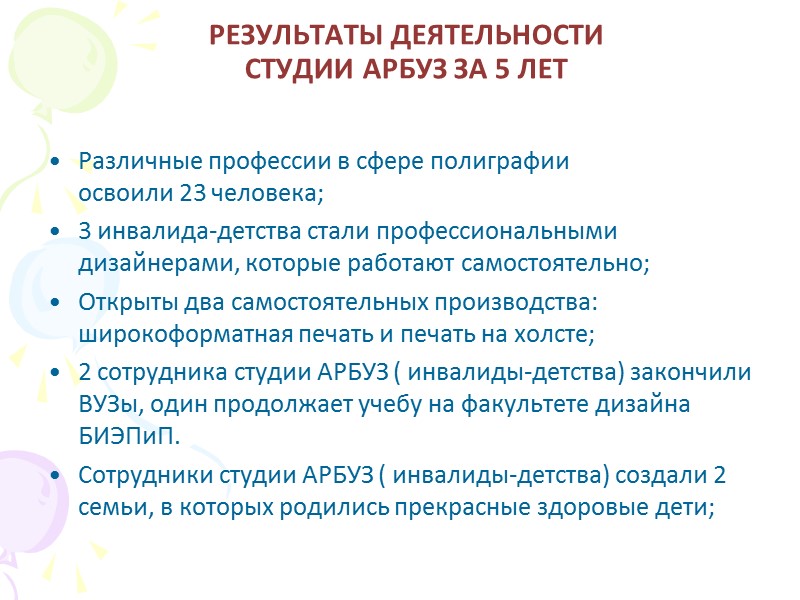 РЕЗУЛЬТАТЫ ДЕЯТЕЛЬНОСТИ СТУДИИ АРБУЗ ЗА 5 ЛЕТ

• Различные профессии в сфере полиграфии освоили 23 человека;
• 3 инвалида-детства стали профессиональными дизайнерами, которые работают самостоятельно;
• Открыты два самостоятельных производства: широкоформатная печать и печать на холсте;
• 2 сотрудника студии АРБУЗ ( инвалиды-детства) закончили ВУЗы, один продолжает учебу на факультете дизайна БИЭПиП.
• Сотрудники студии АРБУЗ ( инвалиды-детства) создали 2 семьи, в которых родились прекрасные здоровые дети;